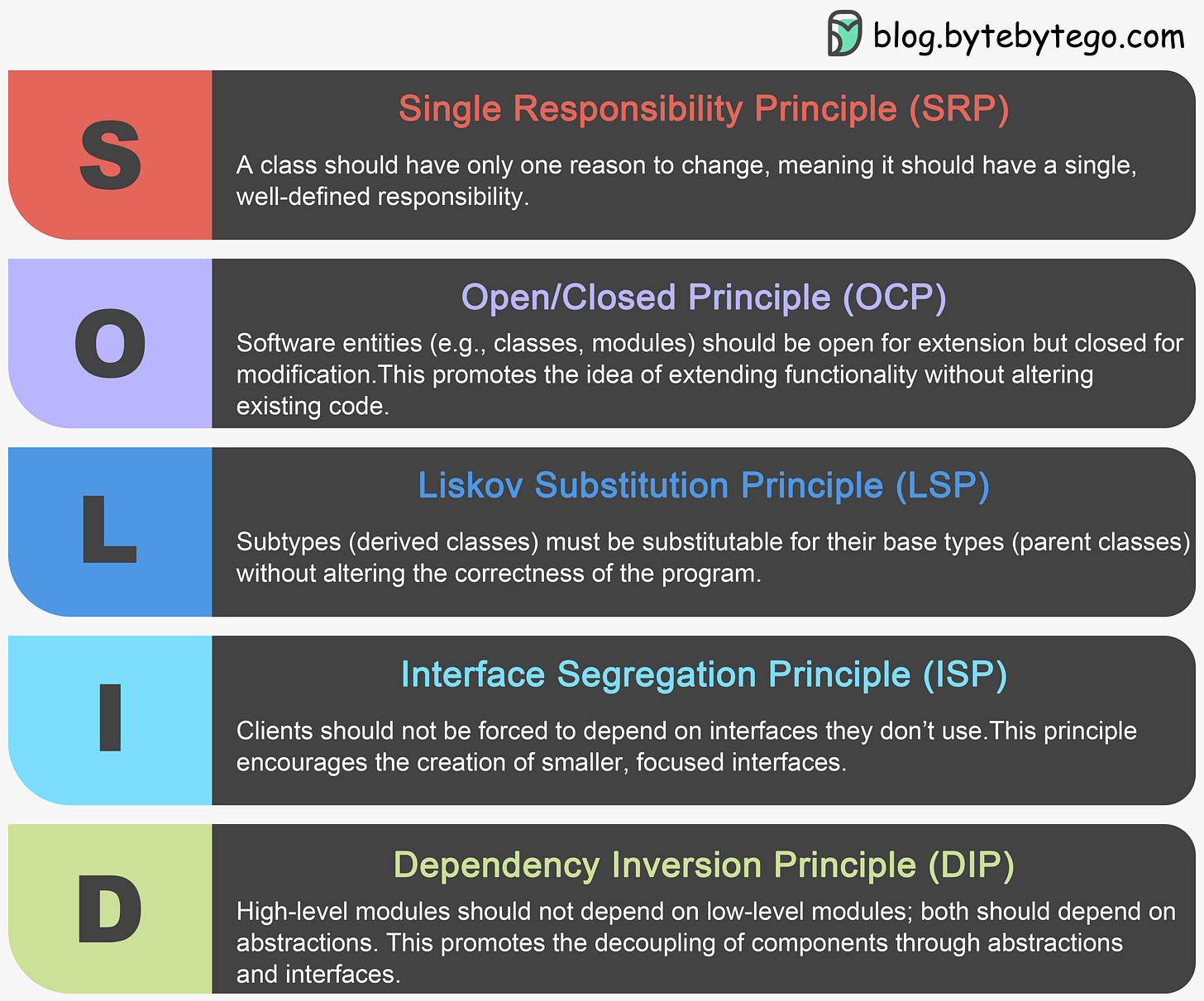 blog.bytebytego.com

S

Single Responsibility Principle (SRP)

A class should have only one reason to change, meaning it should have a single, well-defined responsibility.

O

Open/Closed Principle (OCP)

Software entities (e.g., classes, modules) should be open for extension but closed for modification.This promotes the idea of extending functionality without altering existing code.

L

Liskov Substitution Principle (LSP)

Subtypes (derived classes) must be substitutable for their base types (parent classes) without altering the correctness of the program.

I

Interface Segregation Principle (ISP)

Clients should not be forced to depend on interfaces they don't use.This principle encourages the creation of smaller, focused interfaces.

D

Dependency Inversion Principle (DIP)

High-level modules should not depend on low-level modules; both should depend on abstractions. This promotes the decoupling of components through abstractions and interfaces.